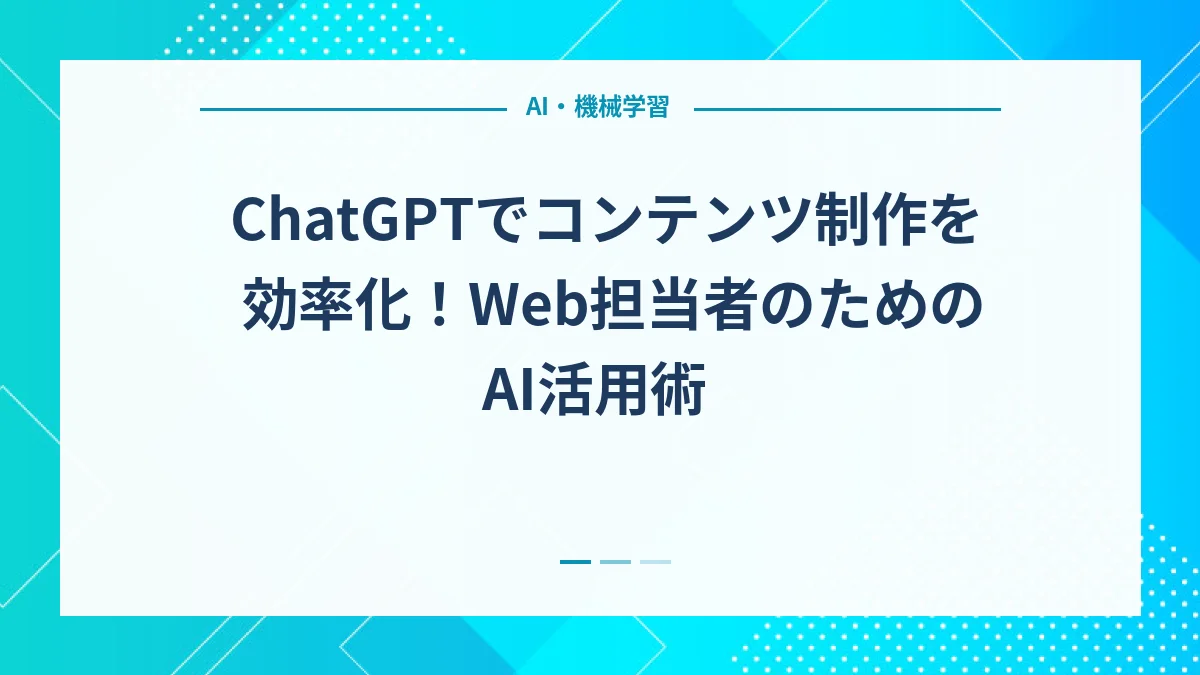 AI・機械学習

ChatGPTでコンテンツ制作を効率化！Web担当者のためのAI活用術